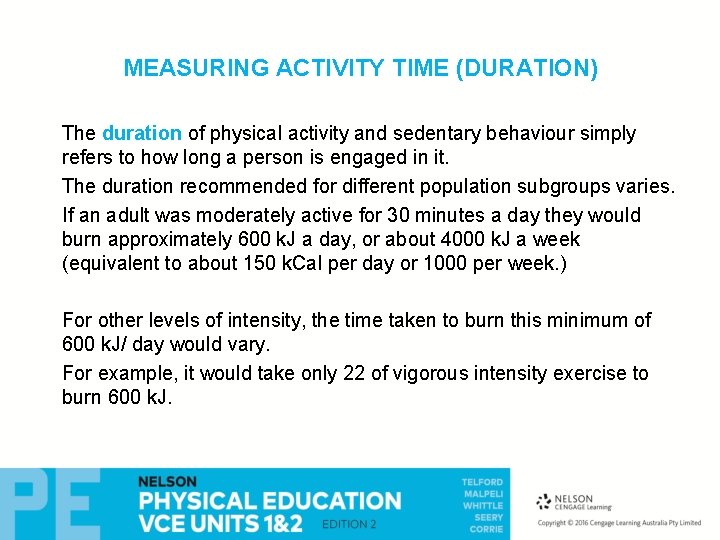 MEASURING ACTIVITY TIME (DURATION)

The duration of physical activity and sedentary behaviour simply refers to how long a person is engaged in it.

The duration recommended for different population subgroups varies.

If an adult was moderately active for 30 minutes a day they would burn approximately 600 kJ a day, or about 4000 kJ a week (equivalent to about 150 kCal per day or 1000 per week.)

For other levels of intensity, the time taken to burn this minimum of 600 kJ/ day would vary.

For example, it would take only 22 of vigorous intensity exercise to burn 600 kJ.

PE

NELSON
PHYSICAL EDUCATION
VCE UNITS 1&2
EDITION 2

TELFORD
MALPELI
WHITTLE
SEERY
CORRIE

NELSON
CENGAGE Learning

Copyright © 2016 Cengage Learning Australia Pty Limited